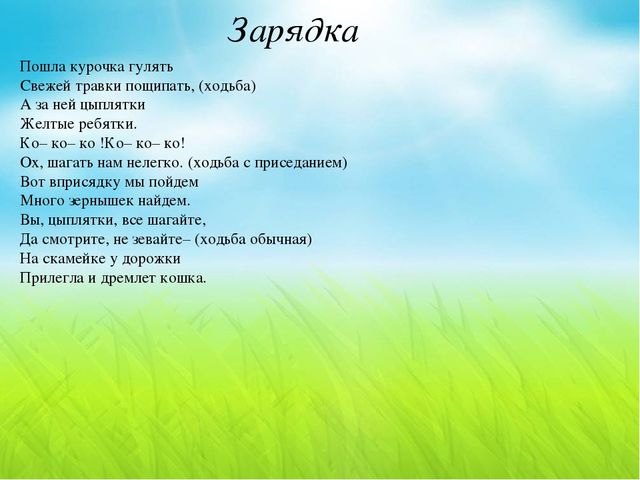 Зарядка

Пошла курочка гулять
Свежей травки пощипать, (ходьба)
А за ней цыплятки
Желтые ребятки.
Ко– ко– ко !Ко– ко– ко!
Ох, шагать нам нелегко. (ходьба с приседанием)
Вот вприсядку мы пойдем
Много зернышек найдем.
Вы, цыплятки, все шагайте,
Да смотрите, не зевайте– (ходьба обычная)
На скамейке у дорожки
Прилегла и дремлет кошка.